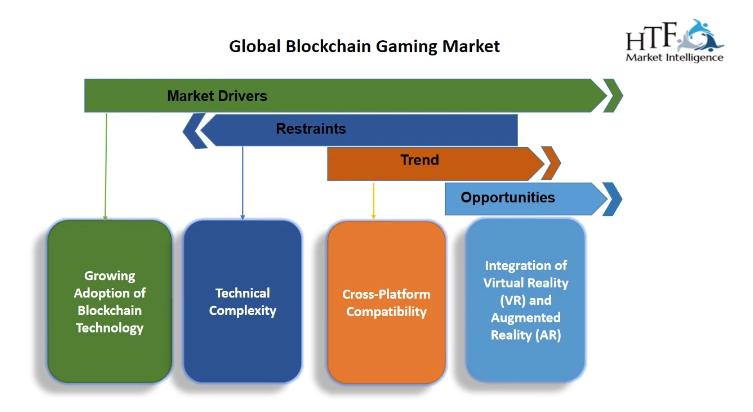 Global Blockchain Gaming Market

HTF
Market Intelligence

Market Drivers

Restraints

Trend

Opportunities

Growing Adoption of Blockchain Technology

Technical Complexity

Cross-Platform Compatibility

Integration of Virtual Reality (VR) and Augmented Reality (AR)